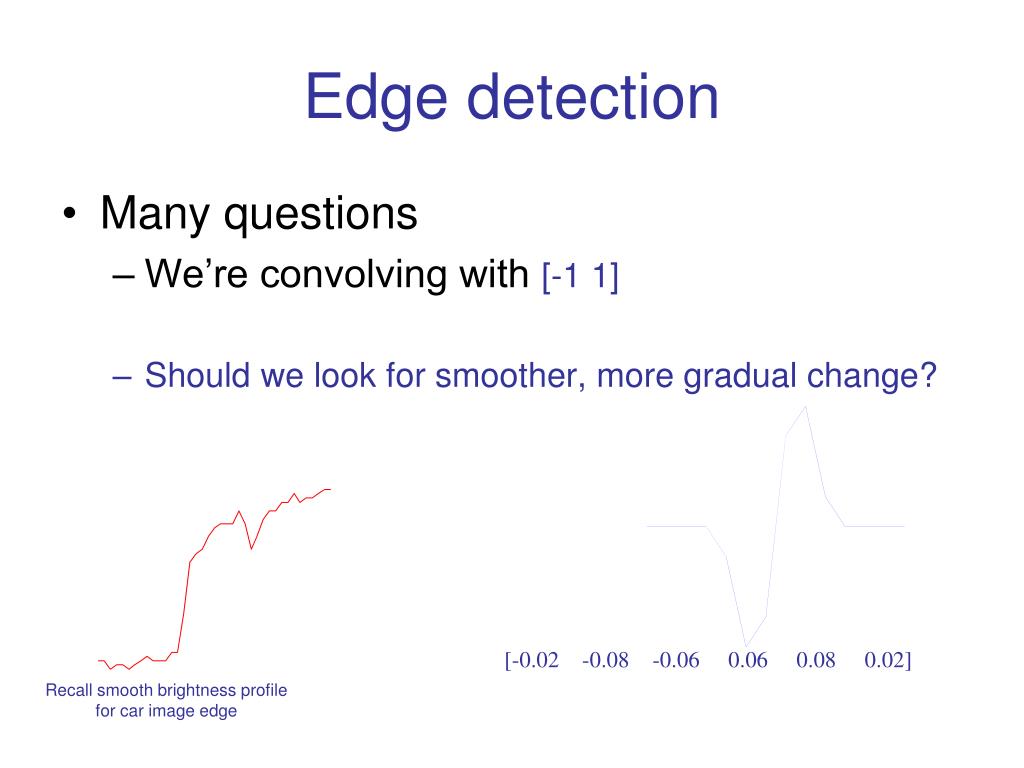 Edge detection

• Many questions
– We're convolving with [-1 1]

– Should we look for smoother, more gradual change?

Recall smooth brightness profile for car image edge

[-0.02 -0.08 -0.06 0.06 0.08 0.02]